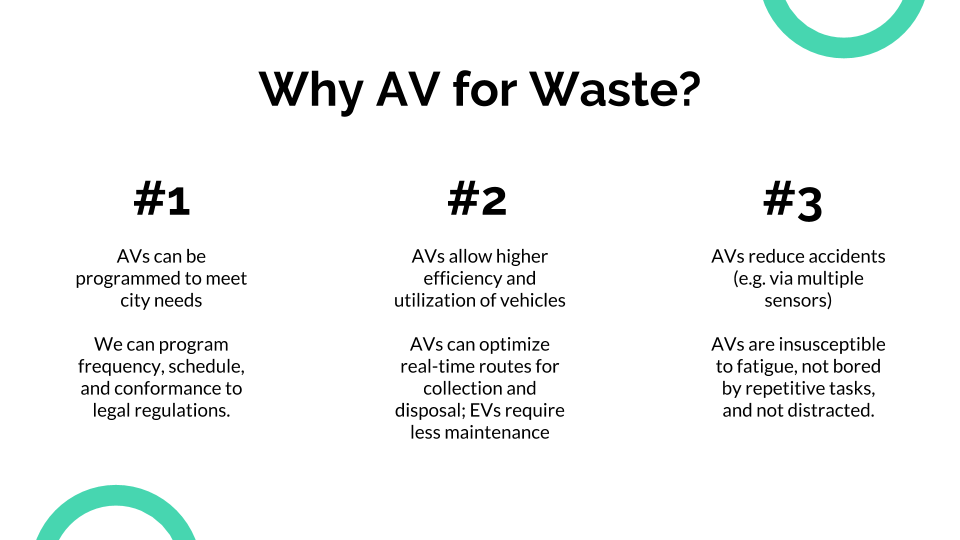 Why AV for Waste?

#1

AVs can be programmed to meet city needs

We can program frequency, schedule, and conformance to legal regulations.

#2

AVs allow higher efficiency and utilization of vehicles

AVs can optimize real-time routes for collection and disposal; EVs require less maintenance

#3

AVs reduce accidents (e.g. via multiple sensors)

AVs are insusceptible to fatigue, not bored by repetitive tasks, and not distracted.